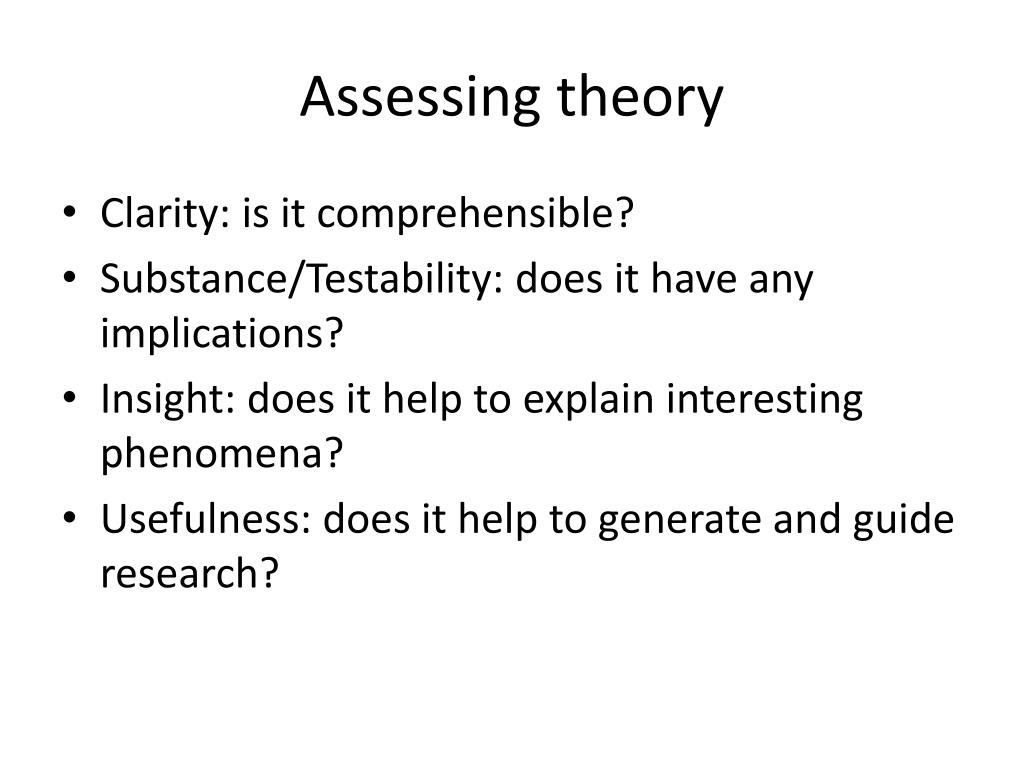 Assessing theory

• Clarity: is it comprehensible?
• Substance/Testability: does it have any implications?
• Insight: does it help to explain interesting phenomena?
• Usefulness: does it help to generate and guide research?